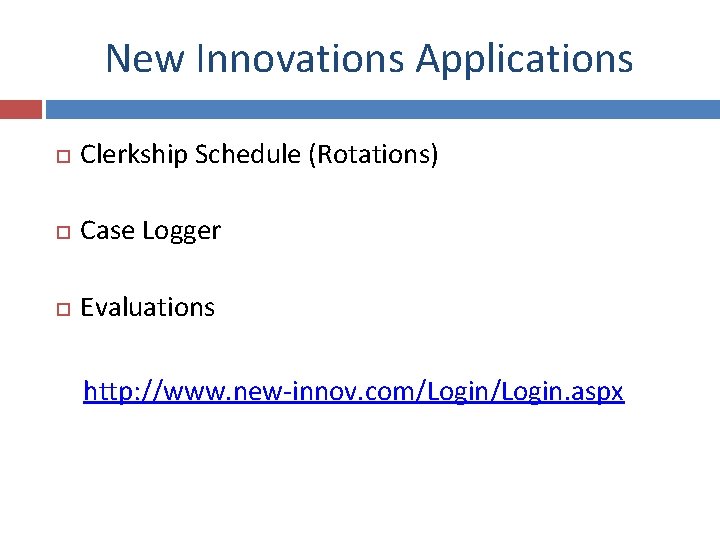 New Innovations Applications

Clerkship Schedule (Rotations)

Case Logger

Evaluations

http://www.new-innov.com/Login/Login.aspx